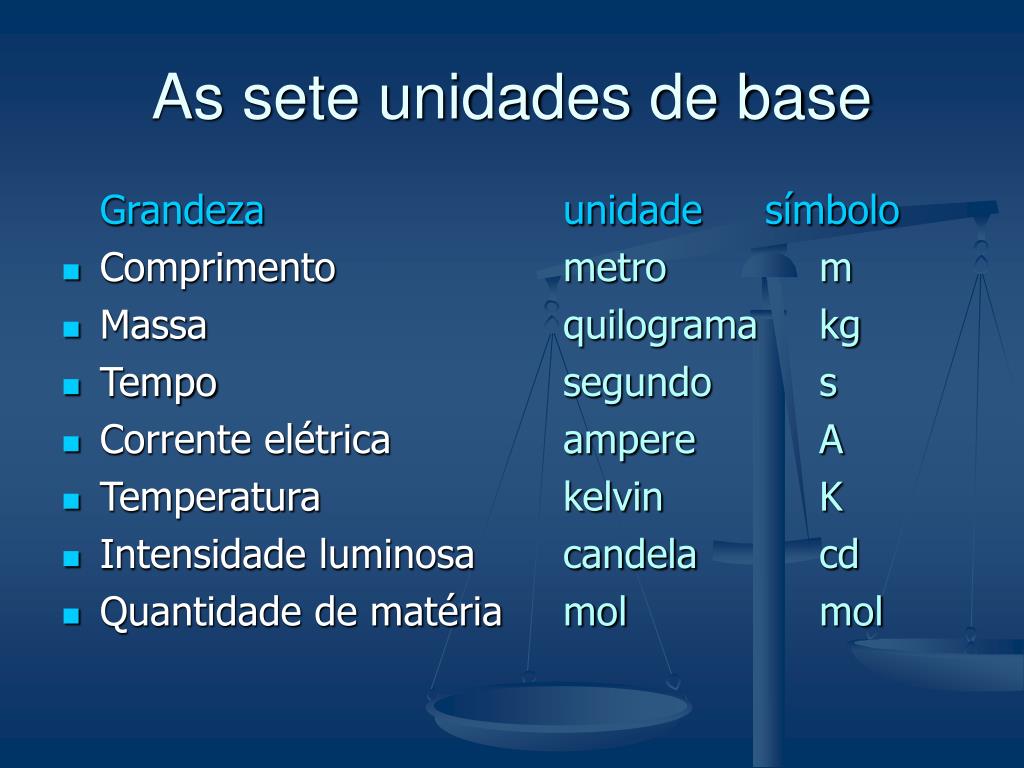 As sete unidades de base

| Grandeza | unidade | símbolo |
|---|---|---|
| Comprimento | metro | m |
| Massa | quilograma | kg |
| Tempo | segundo | s |
| Corrente elétrica | ampere | A |
| Temperatura | kelvin | K |
| Intensidade luminosa | candela | cd |
| Quantidade de matéria | mol | mol |